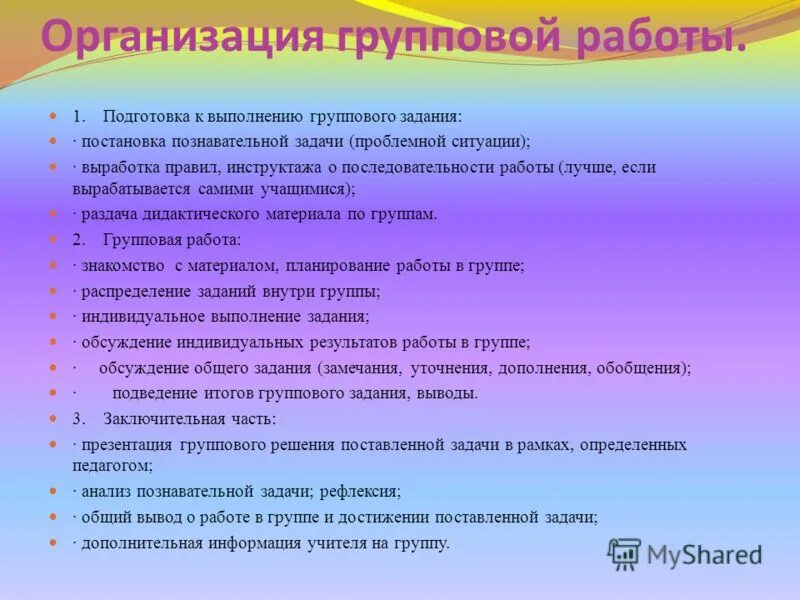 Организация групповой работы.

1. Подготовка к выполнению группового задания:

· постановка познавательной задачи (проблемной ситуации);

· выработка правил, инструктажа о последовательности работы (лучше, если вырабатывается самими учащимися);

· раздача дидактического материала по группам.

2. Групповая работа:

· знакомство с материалом, планирование работы в группе;

· распределение заданий внутри группы;

· индивидуальное выполнение задания;

· обсуждение индивидуальных результатов работы в группе;

· обсуждение общего задания (замечания, уточнения, дополнения, обобщения);

· подведение итогов группового задания, выводы.

3. Заключительная часть:

· презентация группового решения поставленной задачи в рамках, определенных педагогом;

· анализ познавательной задачи; рефлексия;

· общий вывод о работе в группе и достижении поставленной задачи;

· дополнительная информация учителя на группу.

MyShared